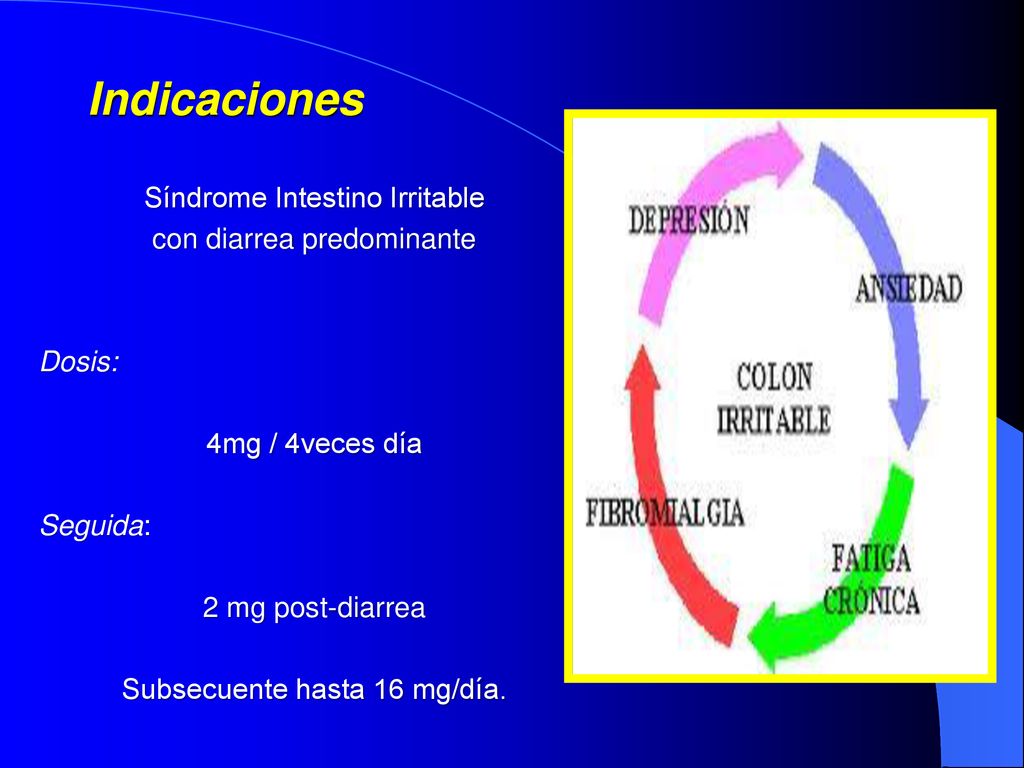 Indicaciones

Síndrome Intestino Irritable con diarrea predominante

Dosis:

4mg / 4veces día

Seguida:

2 mg post-diarrea

Subsecuente hasta 16 mg/día.

DEPRESIÓN

ANSIEDAD

COLON IRRITABLE

FIBROMIALGIA

FATIGA CRÓNICA